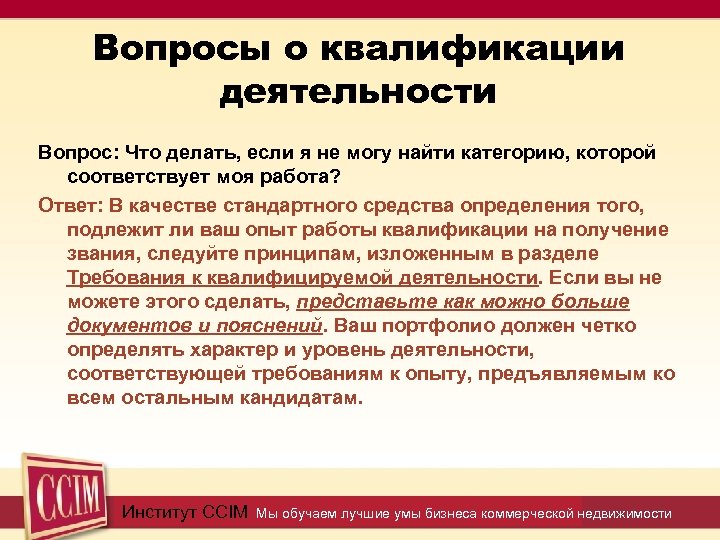 Вопросы о квалификации деятельности

Вопрос: Что делать, если я не могу найти категорию, которой соответствует моя работа?

Ответ: В качестве стандартного средства определения того, подлежит ли ваш опыт работы квалификации на получение звания, следуйте принципам, изложенным в разделе Требования к квалифицируемой деятельности. Если вы не можете этого сделать, представьте как можно больше документов и пояснений. Ваш портфолио должен четко определять характер и уровень деятельности, соответствующей требованиям к опыту, предъявляемым ко всем остальным кандидатам.

CCIM

Институт CCIM Мы обучаем лучшие умы бизнеса коммерческой недвижимости